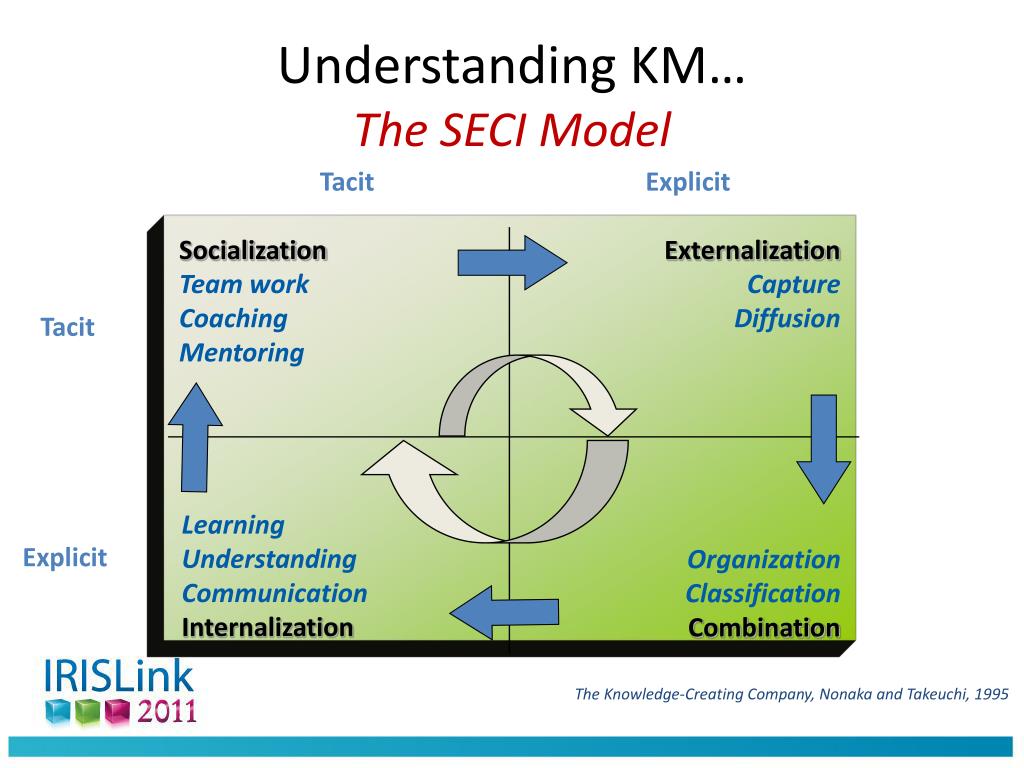 Understanding KM…
The SECI Model

Tacit

Explicit

Tacit

Explicit

Socialization
Team work
Coaching
Mentoring

Externalization
Capture
Diffusion

Learning
Understanding
Communication
Internalization

Organization
Classification
Combination

IRISLink 2011

The Knowledge-Creating Company, Nonaka and Takeuchi, 1995